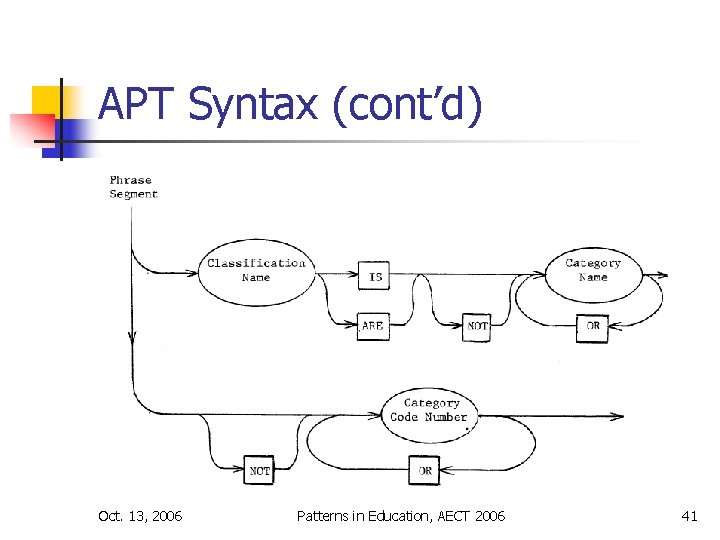 APT Syntax (cont'd)

Phrase
Segment

Classification
Name

IS

ARE

NOT

Category
Name

OR

Category
Code Number

NOT

OR

Oct. 13, 2006

Patterns in Education, AECT 2006

41